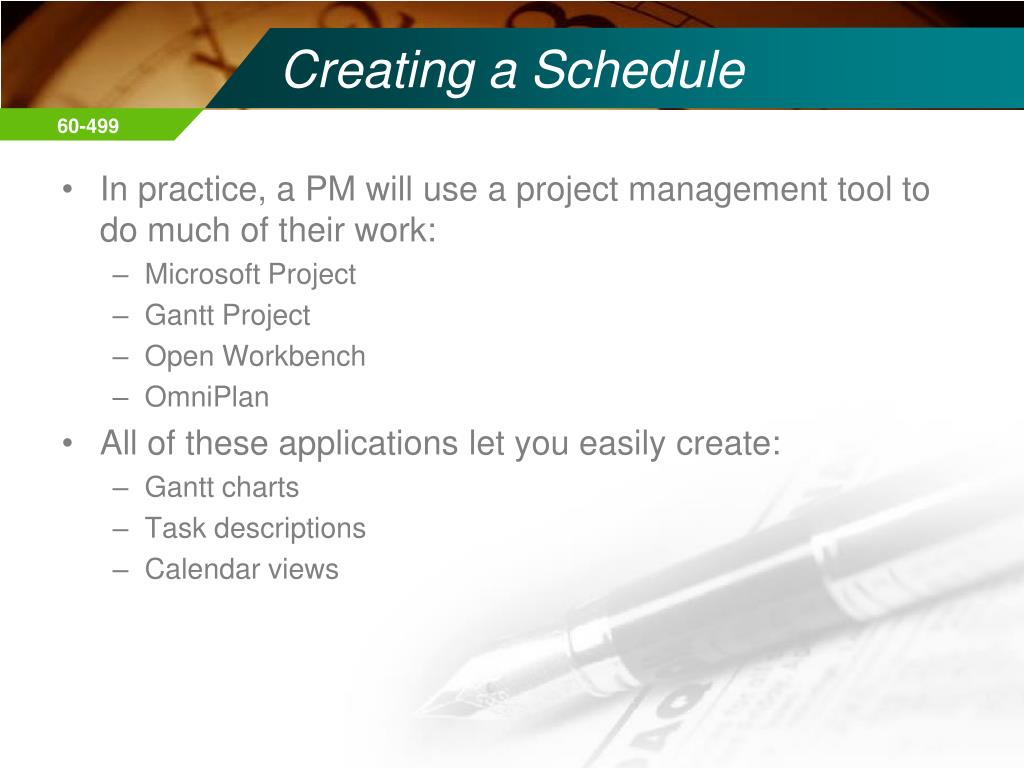 Creating a Schedule

60-499

• In practice, a PM will use a project management tool to do much of their work:
– Microsoft Project
– Gantt Project
– Open Workbench
– OmniPlan
• All of these applications let you easily create:
– Gantt charts
– Task descriptions
– Calendar views